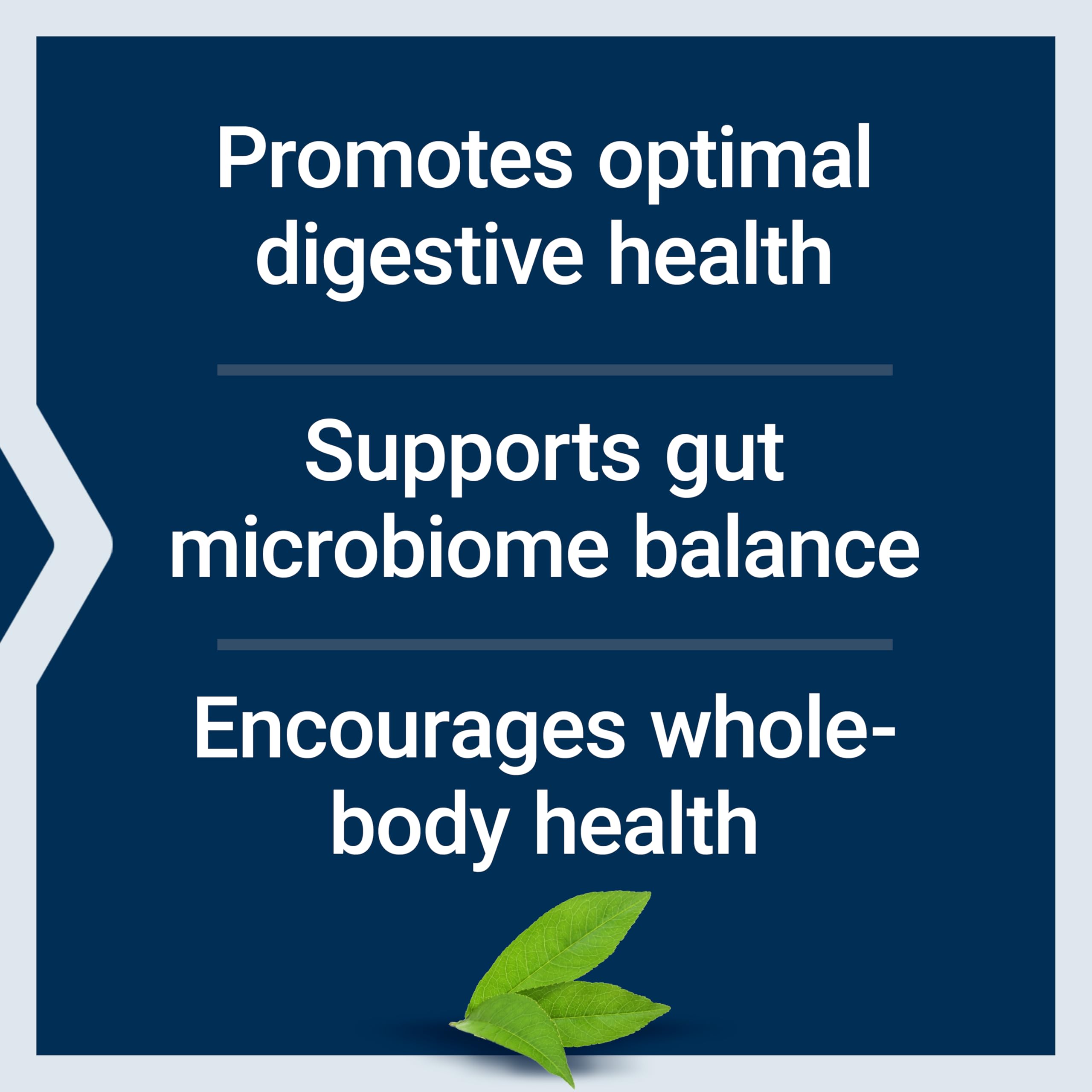 Promotes optimal digestive health

Supports gut microbiome balance

Encourages whole-body health